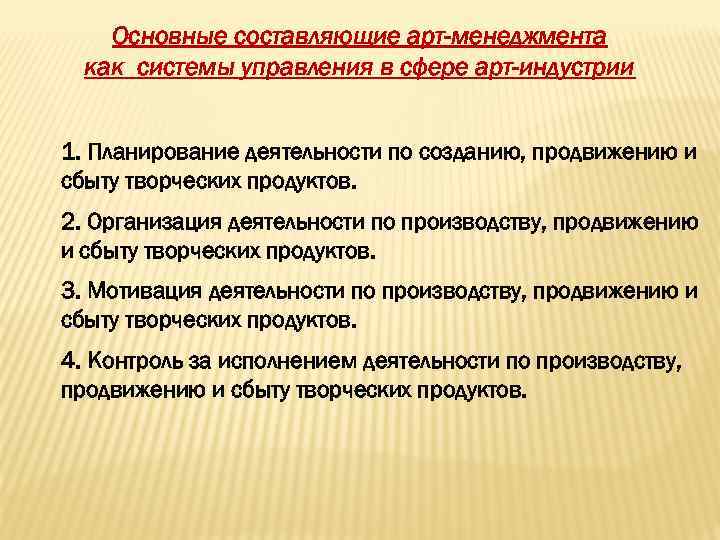 Основные составляющие арт-менеджмента как системы управления в сфере арт-индустрии

1. Планирование деятельности по созданию, продвижению и сбыту творческих продуктов.

2. Организация деятельности по производству, продвижению и сбыту творческих продуктов.

3. Мотивация деятельности по производству, продвижению и сбыту творческих продуктов.

4. Контроль за исполнением деятельности по производству, продвижению и сбыту творческих продуктов.